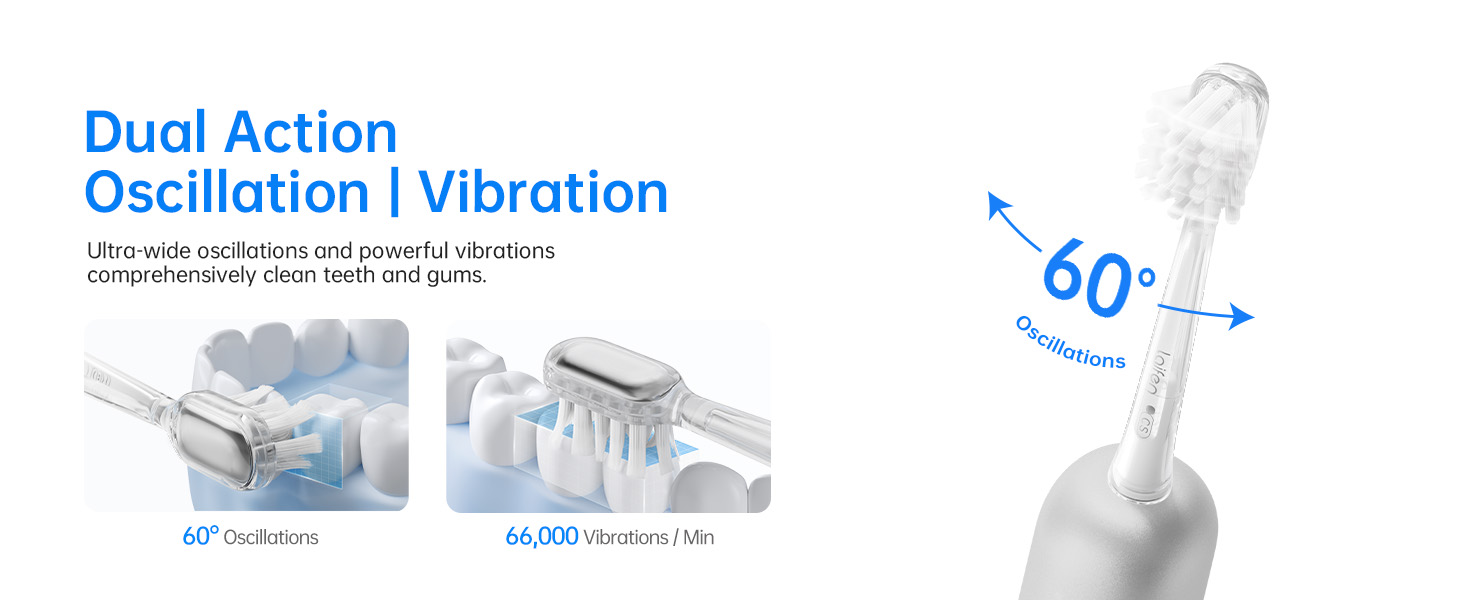 Dual Action
Oscillation | Vibration

Ultra-wide oscillations and powerful vibrations comprehensively clean teeth and gums.

60° Oscillations

66,000 Vibrations / Min

60°
Oscillations

laifen